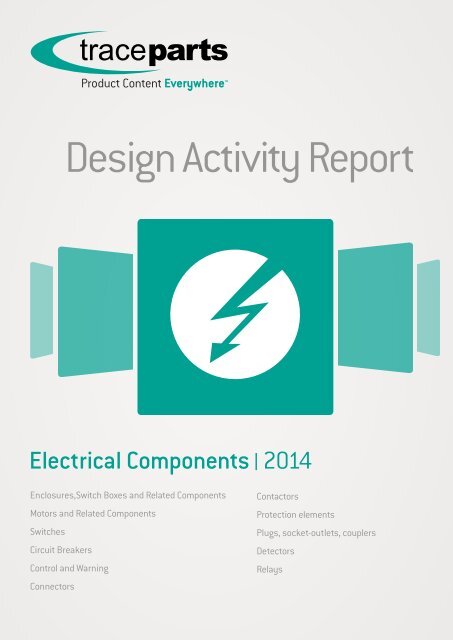 traceparts
Product Content Everywhere™

Design Activity Report

Electrical Components | 2014

Enclosures,Switch Boxes and Related Components
Motors and Related Components
Switches
Circuit Breakers
Control and Warning
Connectors

Contactors
Protection elements
Plugs, socket-outlets, couplers
Detectors
Relays